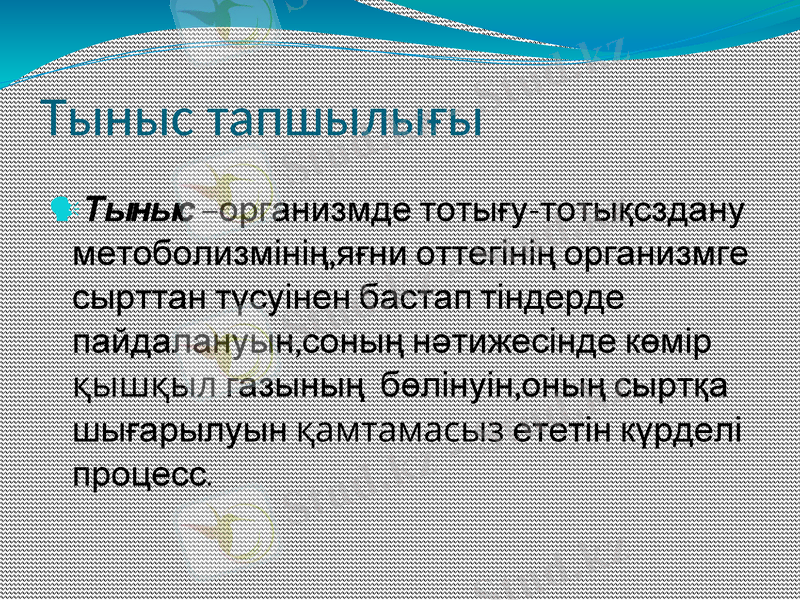 Тыныс тапшылығы

Тыныс –организмде тотығу-тотықсздану метоболизмінің,яғни оттегінің организмге сырттан түсуінен бастап тіндерде пайдалануын,соның нәтижесінде көмір қышқыл газының бөлінуін,оның сыртқа шығарылуын қамтамасыз ететін күрделі процесс.